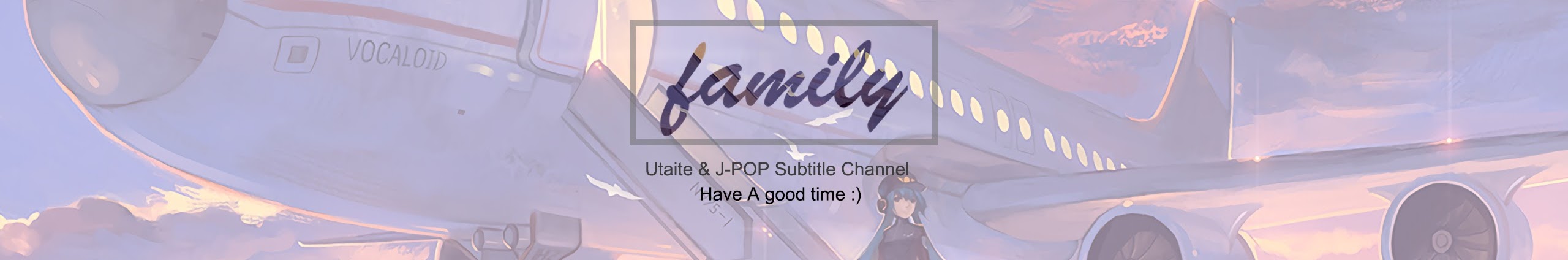 VOCALOID

family

Utaite & J-POP Subtitle Channel
Have A good time :)